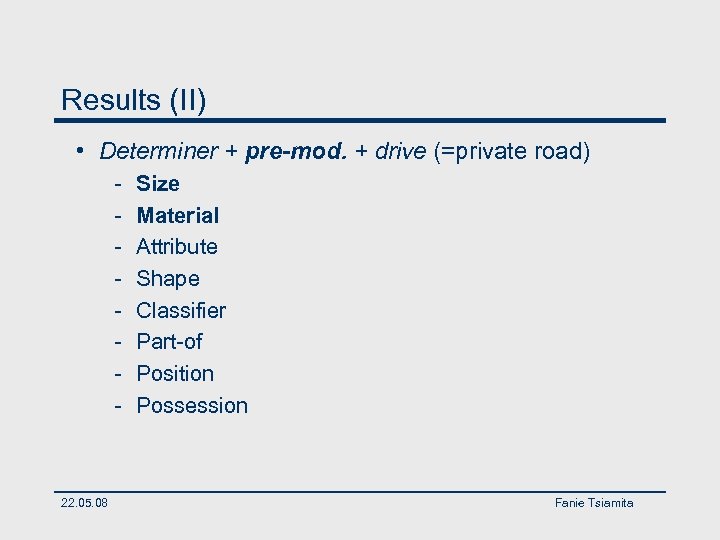 Results (II)

• Determiner + pre-mod. + drive (=private road)
- Size
- Material
- Attribute
- Shape
- Classifier
- Part-of
- Position
- Possession

22.05.08

Fanie Tsiamita